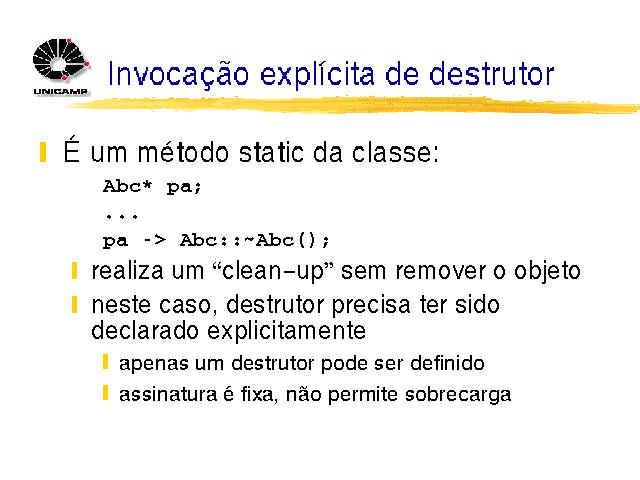 UNICAMP

Invocação explícita de destrutor

É um método static da classe:

Abc* pa;
...
pa -> Abc::~Abc();

realiza um “clean–up” sem remover o objeto

neste caso, destrutor precisa ter sido declarado explicitamente

apenas um destrutor pode ser definido

assinatura é fixa, não permite sobrecarga